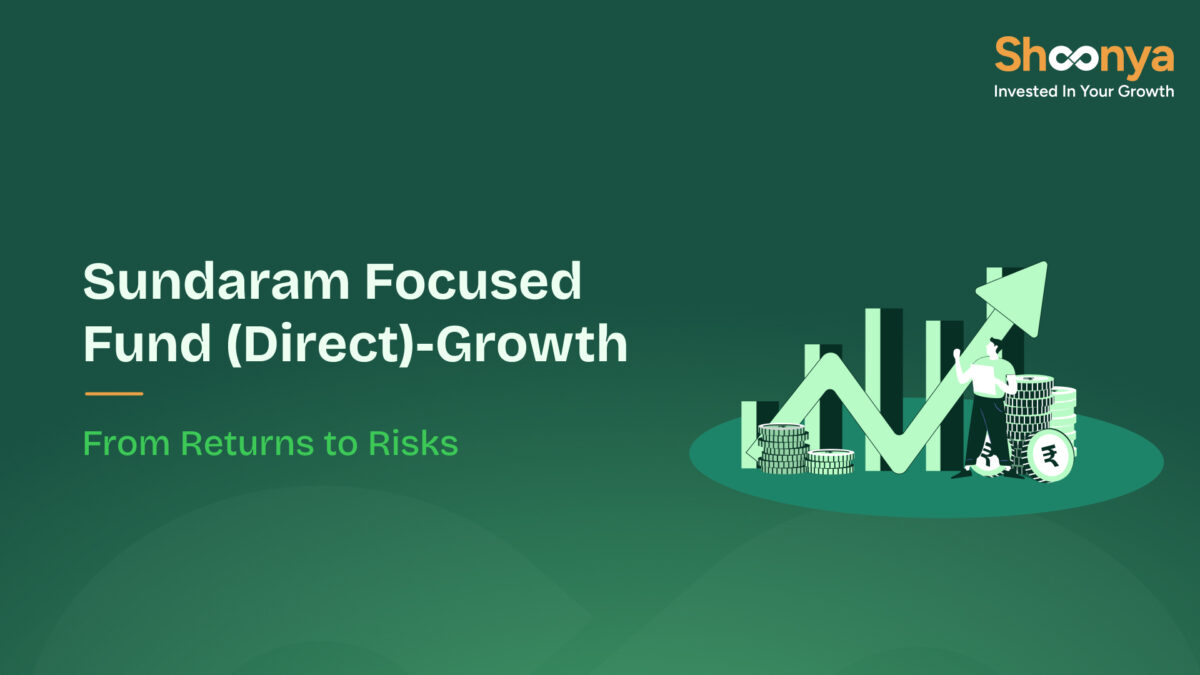 Shoonya
Invested In Your Growth

Sundaram Focused Fund (Direct)-Growth

From Returns to Risks

₹